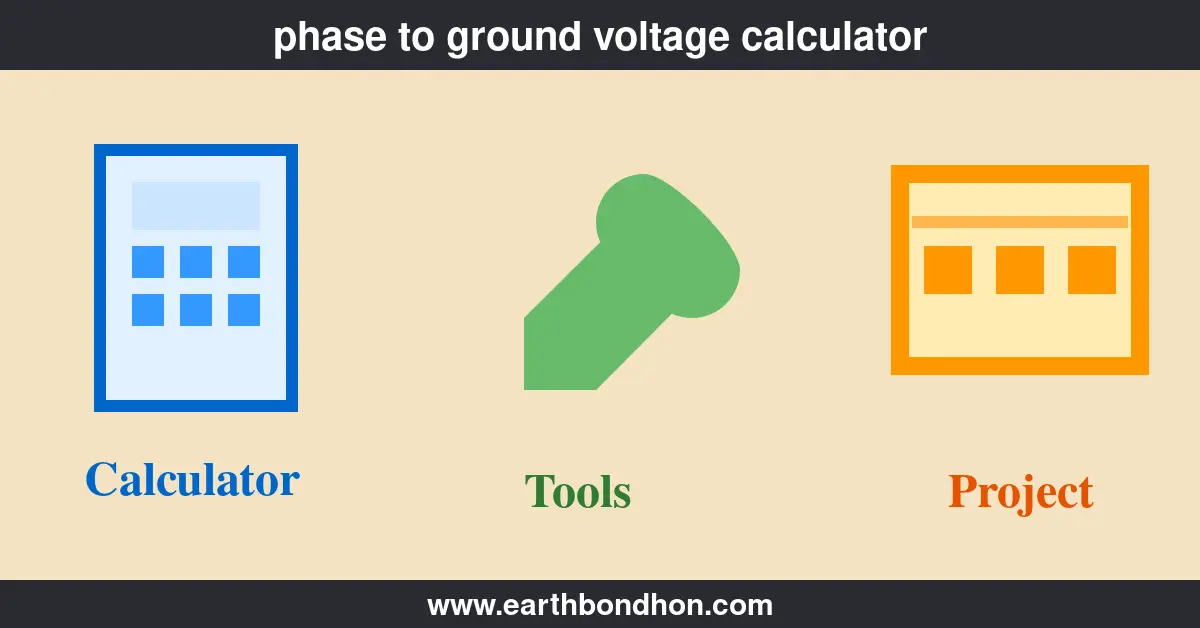 phase to ground voltage calculator

Calculator

Tools

Project

www.earthbondhon.com